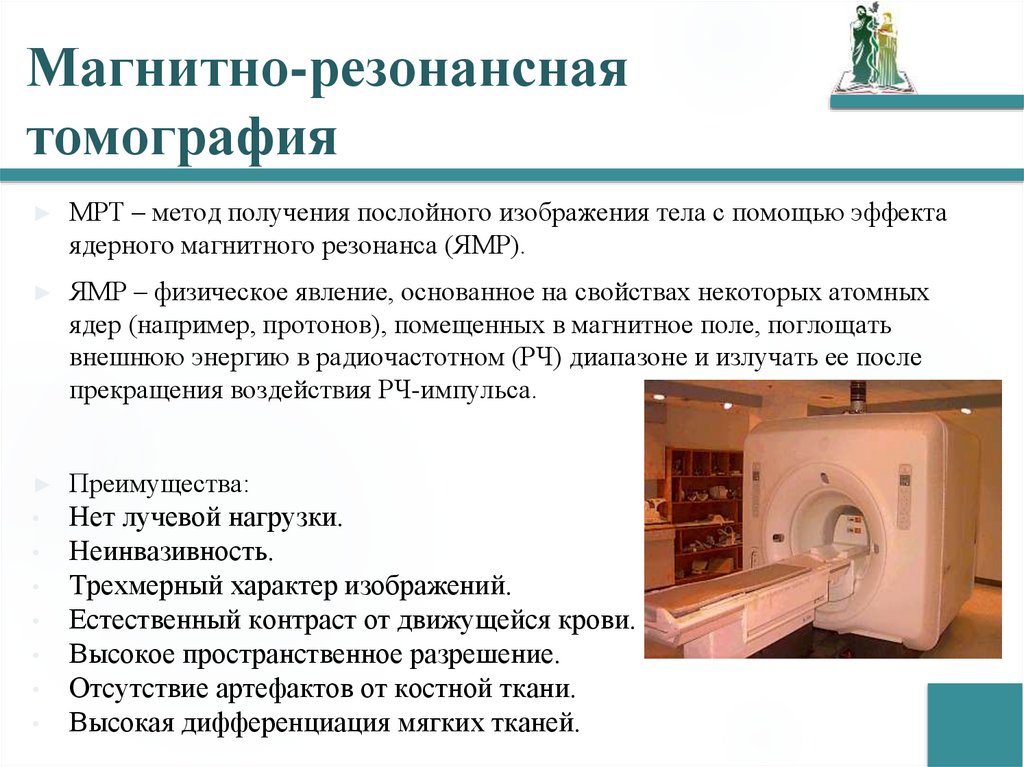 Магнитно-резонансная томография

► МРТ – метод получения послойного изображения тела с помощью эффекта ядерного магнитного резонанса (ЯМР).

► ЯМР – физическое явление, основанное на свойствах некоторых атомных ядер (например, протонов), помещенных в магнитное поле, поглощать внешнюю энергию в радиочастотном (РЧ) диапазоне и излучать ее после прекращения воздействия РЧ-импульса.

► Преимущества:
• Нет лучевой нагрузки.
• Неинвазивность.
• Трехмерный характер изображений.
• Естественный контраст от движущейся крови.
• Высокое пространственное разрешение.
• Отсутствие артефактов от костной ткани.
• Высокая дифференциация мягких тканей.